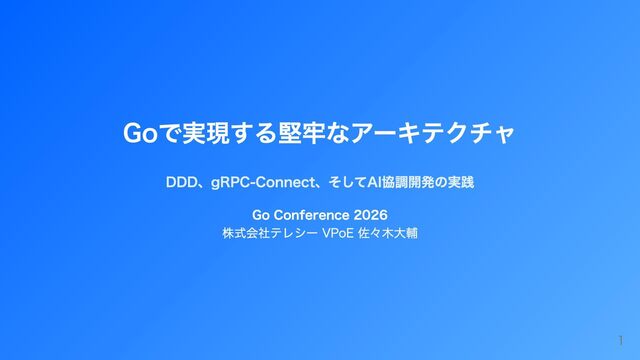 Goで実現する堅牢なアーキテクチャ

DDD、gRPC-Connect、そしてAI協調開発の実践

Go Conference 2026
株式会社テレシー VPoE 佐々木大輔

1